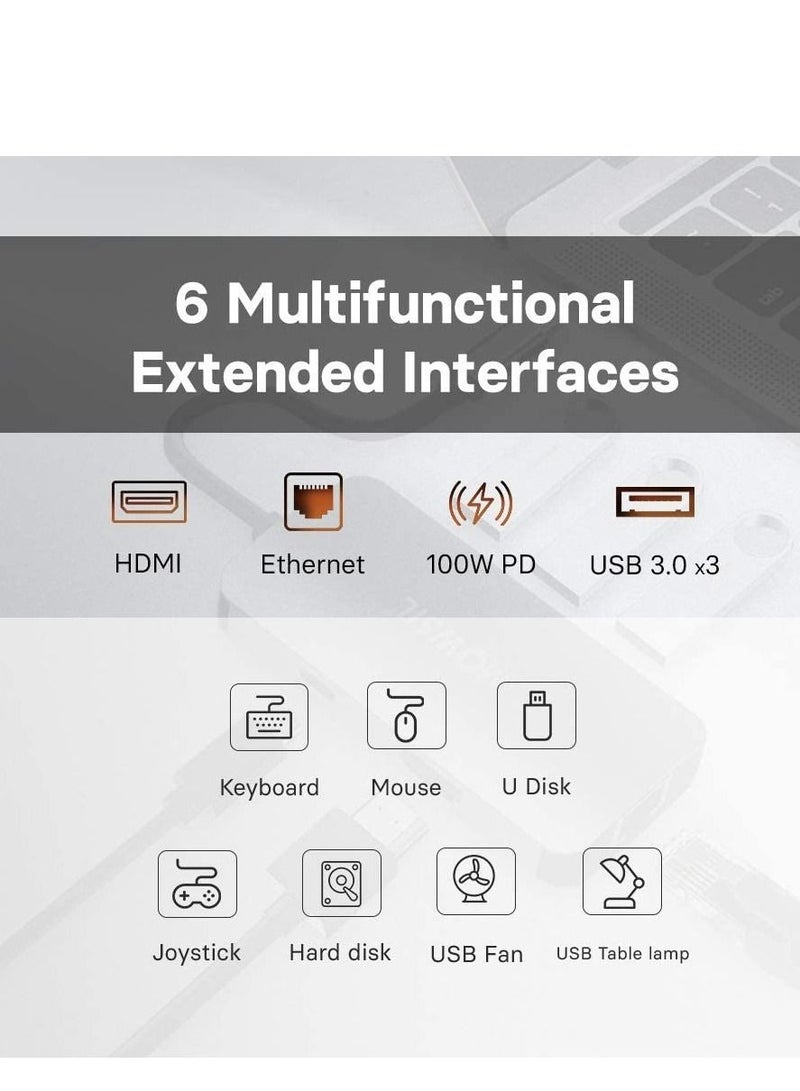 6 Multifunctional Extended Interfaces

HDMI
Ethernet
100W PD
USB 3.0 x3

Keyboard
Mouse
U Disk

Joystick
Hard disk
USB Fan
USB Table lamp